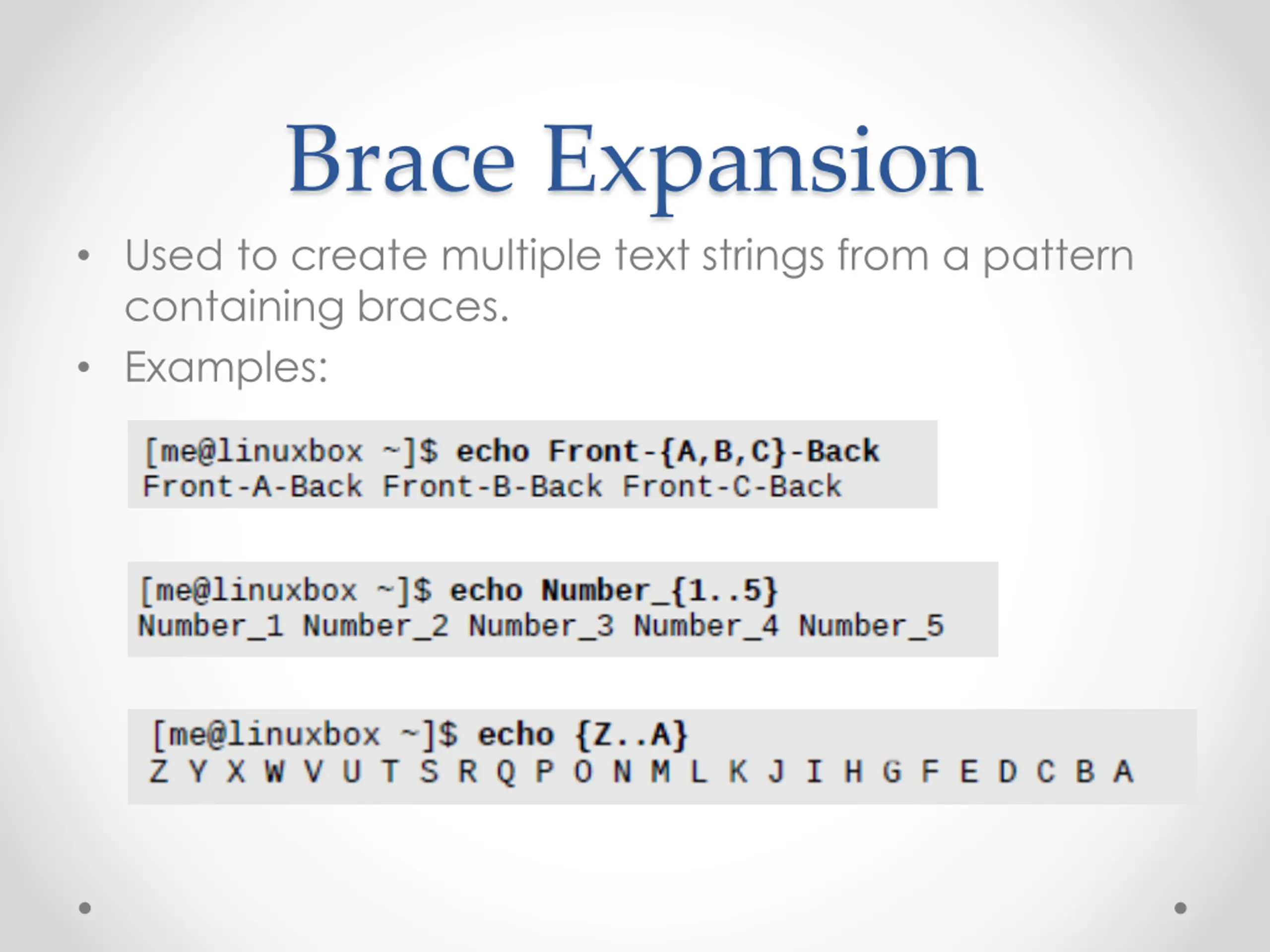 Brace Expansion

• Used to create multiple text strings from a pattern containing braces.

• Examples:

[me@linuxbox ~]$ echo Front-{A,B,C}-Back
Front-A-Back Front-B-Back Front-C-Back

[me@linuxbox ~]$ echo Number_{1..5}
Number_1 Number_2 Number_3 Number_4 Number_5

[me@linuxbox ~]$ echo {Z..A}
Z Y X W V U T S R Q P O N M L K J I H G F E D C B A